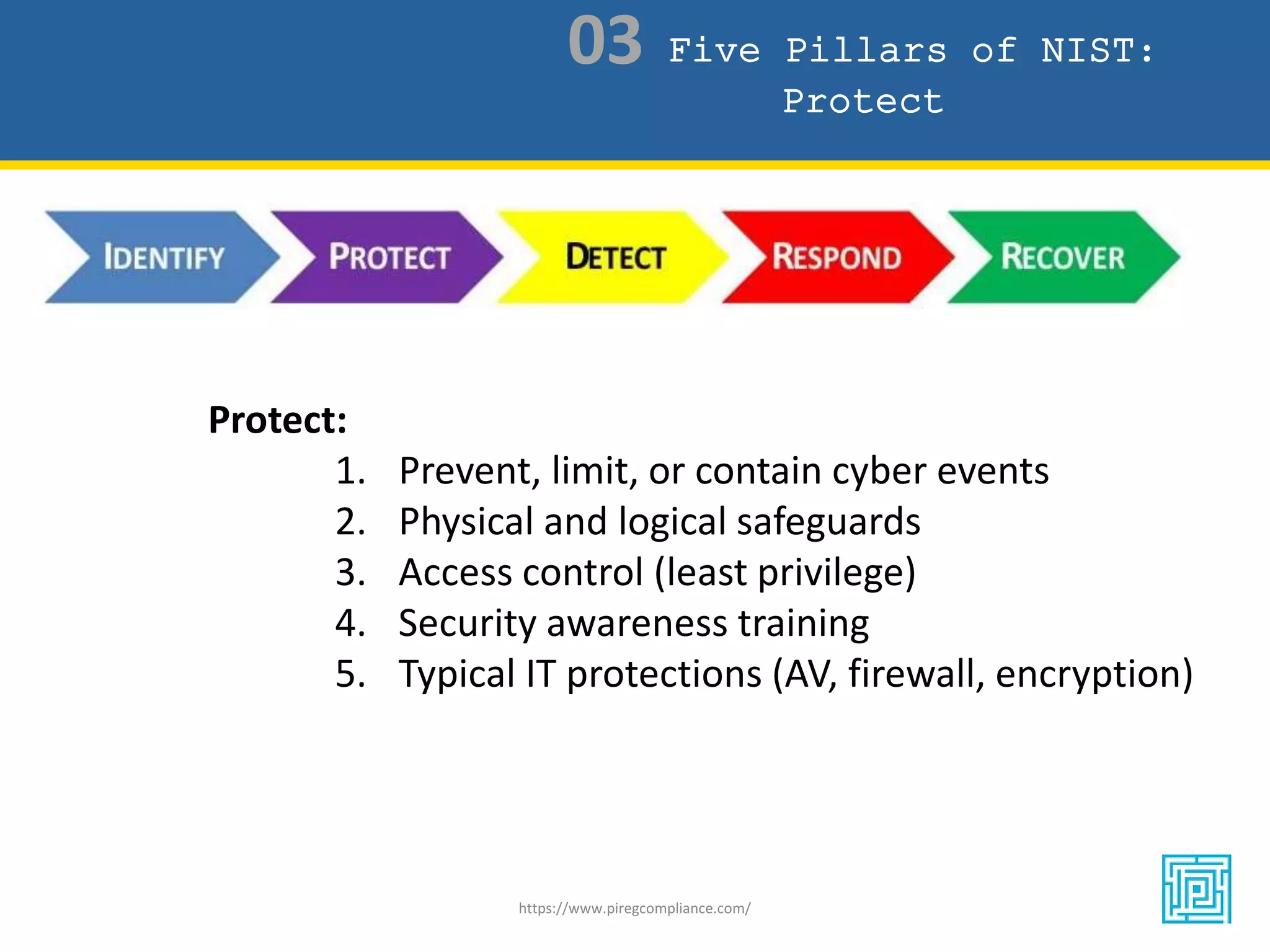 03 Five Pillars of NIST: Protect

IDENTIFY PROTECT DETECT RESPOND RECOVER

Protect:

1. Prevent, limit, or contain cyber events
2. Physical and logical safeguards
3. Access control (least privilege)
4. Security awareness training
5. Typical IT protections (AV, firewall, encryption)

https://www.piregcompliance.com/